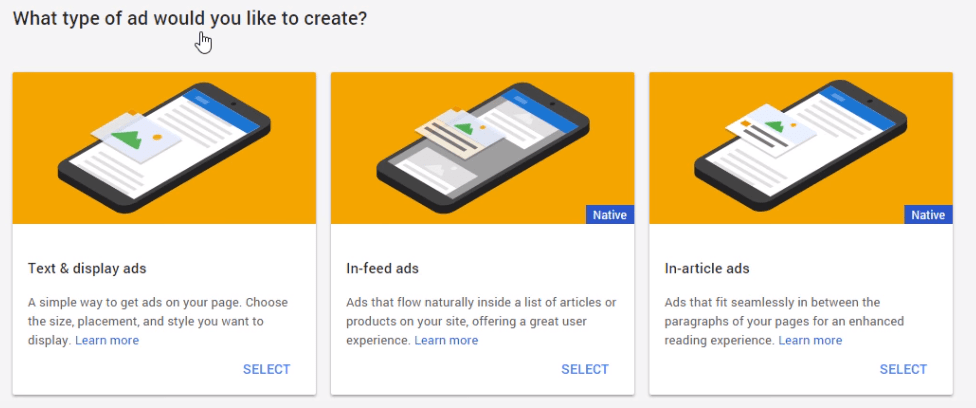 What type of ad would you like to create?

Text & display ads

A simple way to get ads on your page. Choose the size, placement, and style you want to display. Learn more

SELECT

Native

In-feed ads

Ads that flow naturally inside a list of articles or products on your site, offering a great user experience. Learn more

SELECT

Native

In-article ads

Ads that fit seamlessly in between the paragraphs of your pages for an enhanced reading experience. Learn more

SELECT